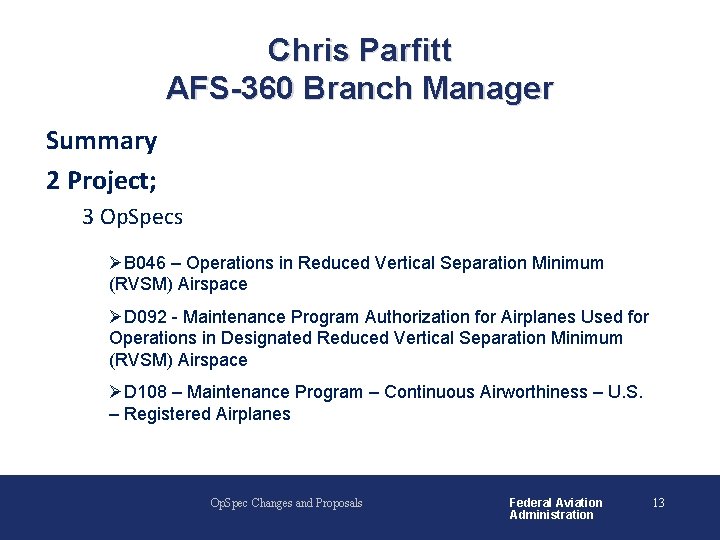 Chris Parfitt
AFS-360 Branch Manager

Summary

2 Project;

3 OpSpecs

➢B046 – Operations in Reduced Vertical Separation Minimum (RVSM) Airspace

➢D092 - Maintenance Program Authorization for Airplanes Used for Operations in Designated Reduced Vertical Separation Minimum (RVSM) Airspace

➢D108 – Maintenance Program – Continuous Airworthiness – U.S. – Registered Airplanes

OpSpec Changes and Proposals

Federal Aviation Administration

13